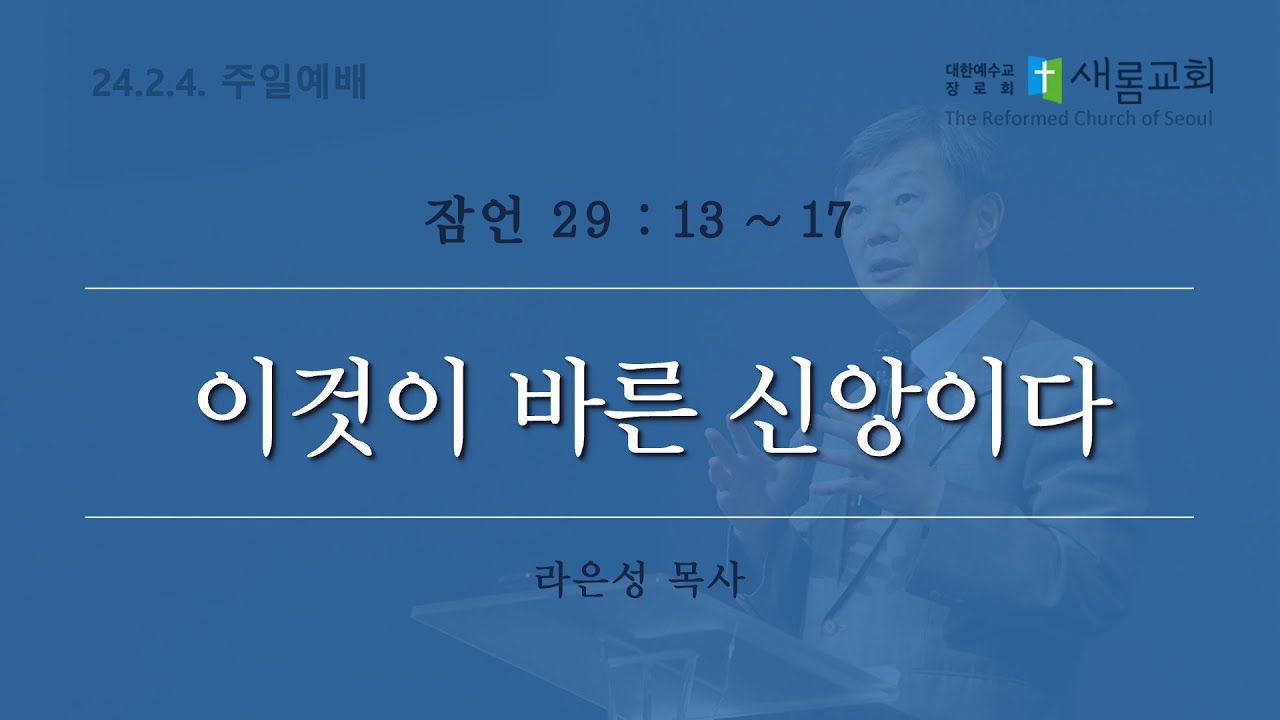 24.2.4. 주일예배

대한예수교 장로회 새롬교회
The Reformed Church of Seoul

잠언 29 : 13 ~ 17

이것이 바른 신앙이다

라은성 목사